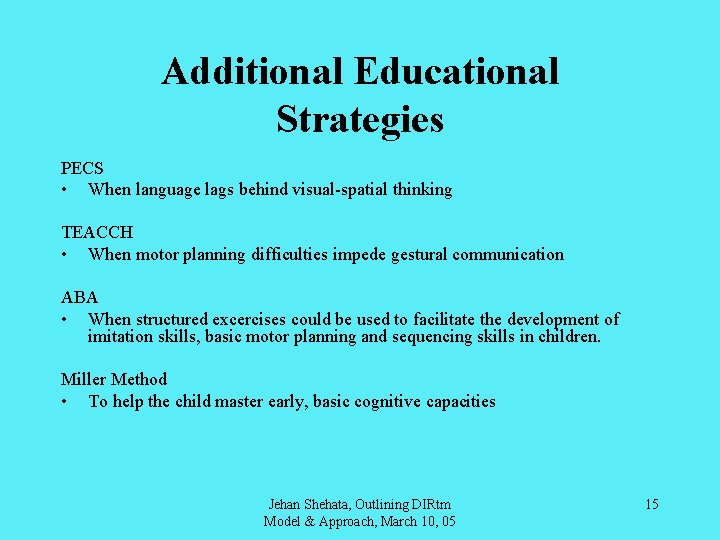 Additional Educational Strategies

PECS
• When language lags behind visual-spatial thinking

TEACCH
• When motor planning difficulties impede gestural communication

ABA
• When structured excercises could be used to facilitate the development of imitation skills, basic motor planning and sequencing skills in children.

Miller Method
• To help the child master early, basic cognitive capacities

Jehan Shehata, Outlining DIRtm Model & Approach, March 10, 05

15